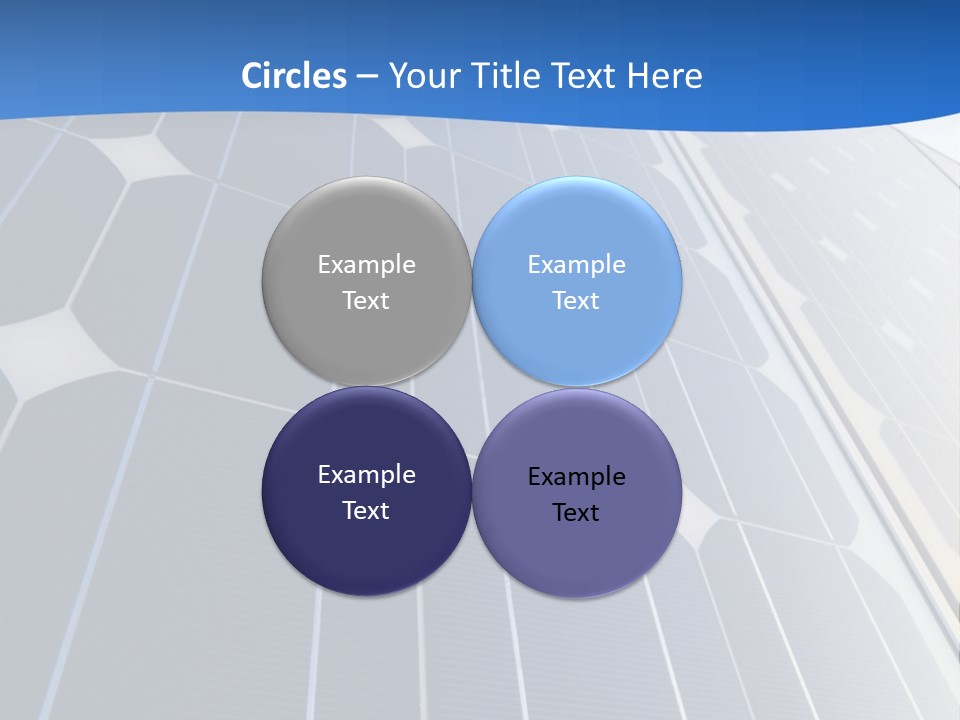 Circles – Your Title Text Here

Example Text

Example Text

Example Text

Example Text